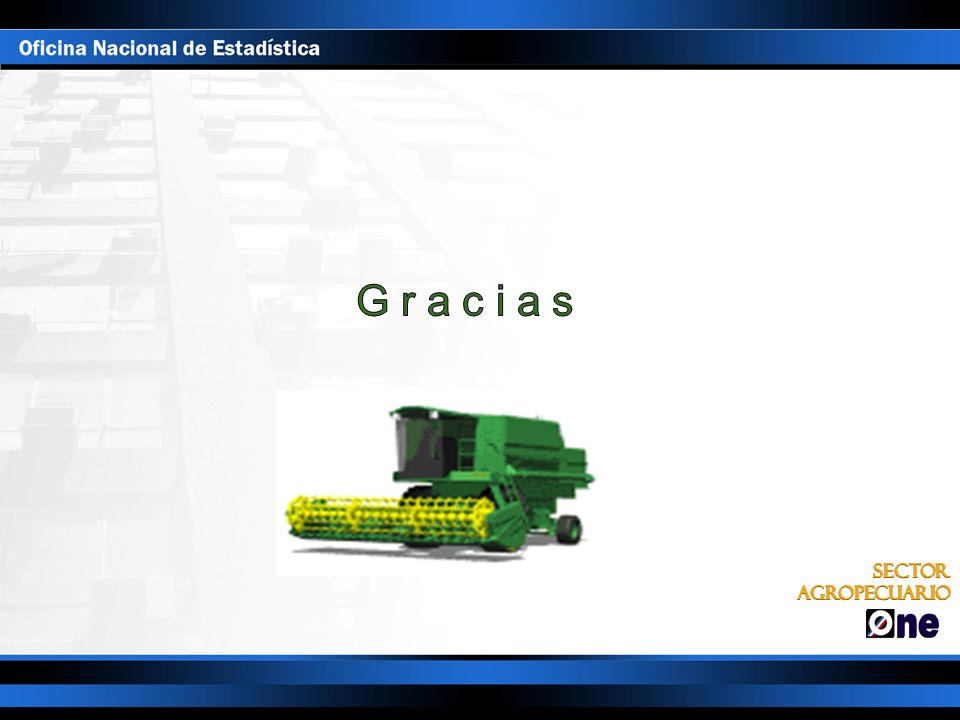 Oficina Nacional de Estadística

Gracias

SECTOR AGROPECUARIO

One